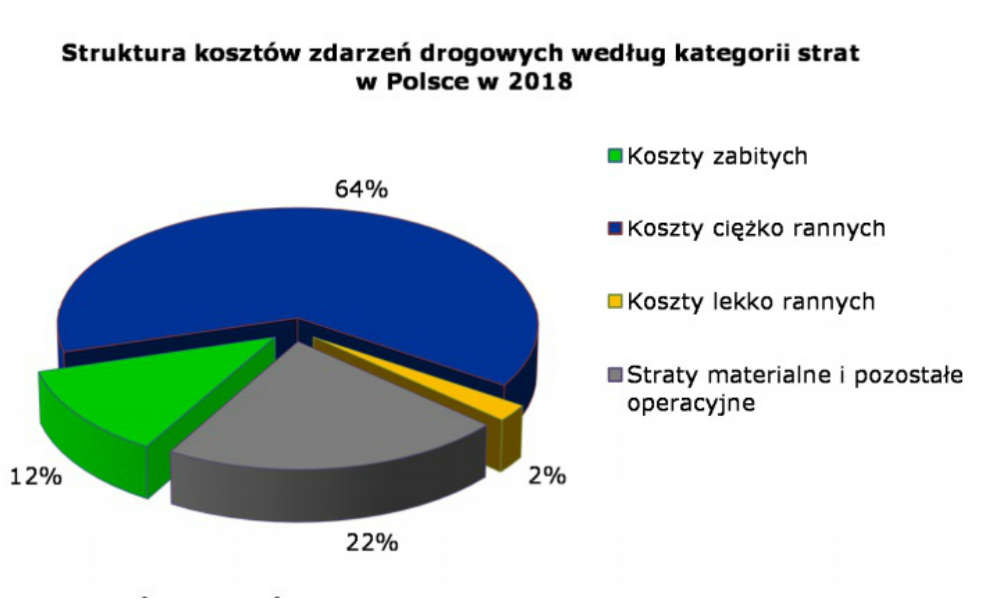 Struktura kosztów zdarzeń drogowych według kategorii strat w Polsce w 2018

64%

12%

22%

2%

Koszty zabitych

Koszty ciężko rannych

Koszty lekko rannych

Straty materialne i pozostałe operacyjne